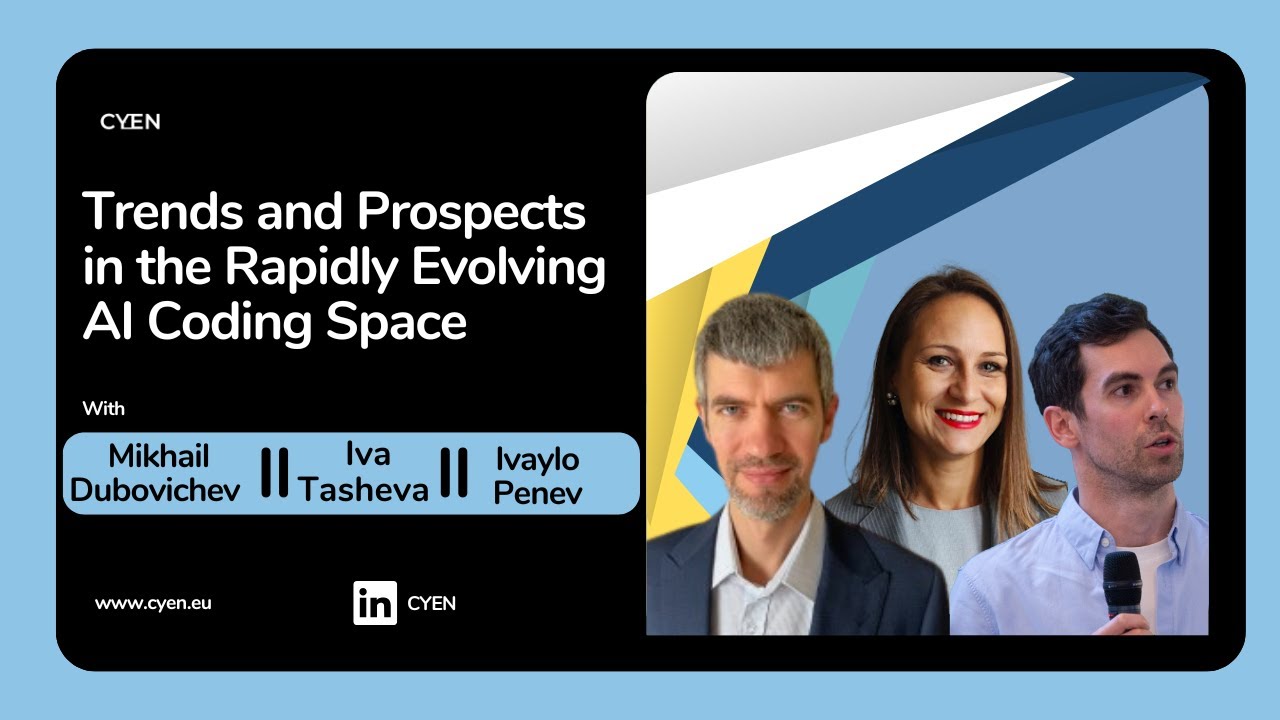 CYEN

Trends and Prospects in the Rapidly Evolving AI Coding Space

With

Mikhail Dubovichev || Iva Tasheva || Ivaylo Penev

www.cyen.eu

in CYEN